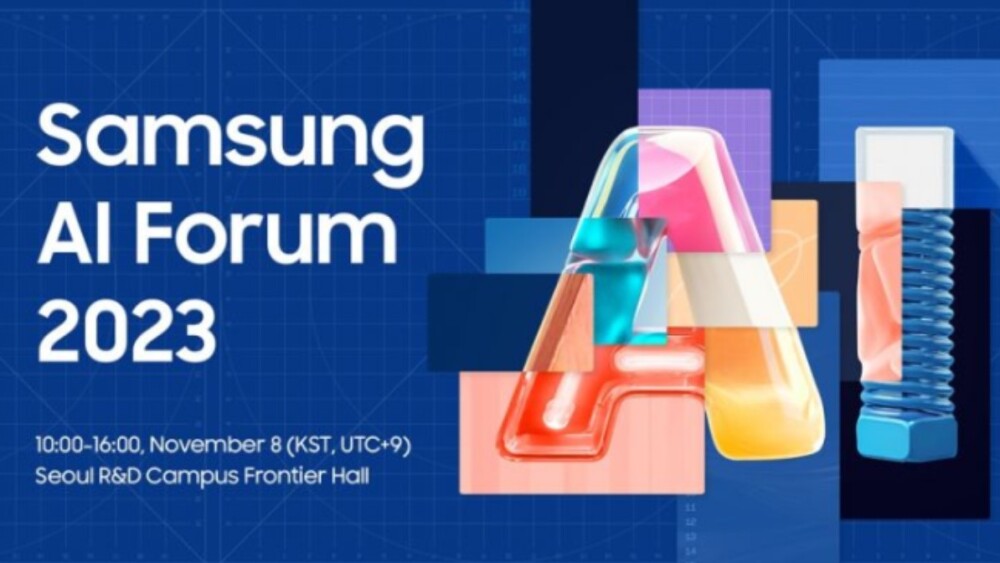 Samsung
AI Forum
2023

10:00-16:00, November 8 (KST, UTC+9)
Seoul R&D Campus Frontier Hall